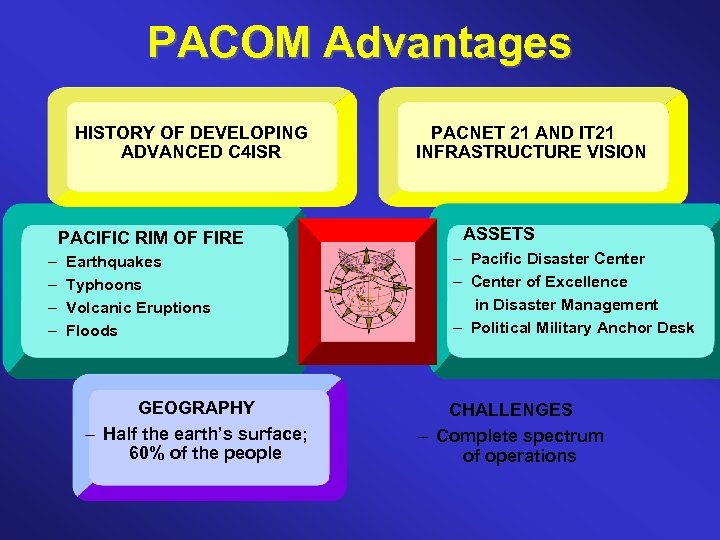 PACOM Advantages

HISTORY OF DEVELOPING ADVANCED C4ISR

PACNET 21 AND IT21 INFRASTRUCTURE VISION

PACIFIC RIM OF FIRE
– Earthquakes
– Typhoons
– Volcanic Eruptions
– Floods

ASSETS
– Pacific Disaster Center
– Center of Excellence in Disaster Management
– Political Military Anchor Desk

GEOGRAPHY
– Half the earth's surface; 60% of the people

CHALLENGES
– Complete spectrum of operations